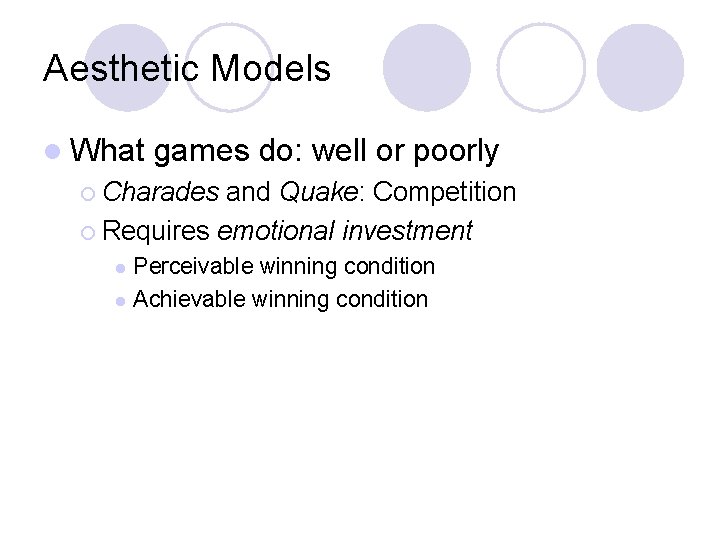 Aesthetic Models

What games do: well or poorly

Charades and Quake: Competition

Requires emotional investment

Perceivable winning condition

Achievable winning condition